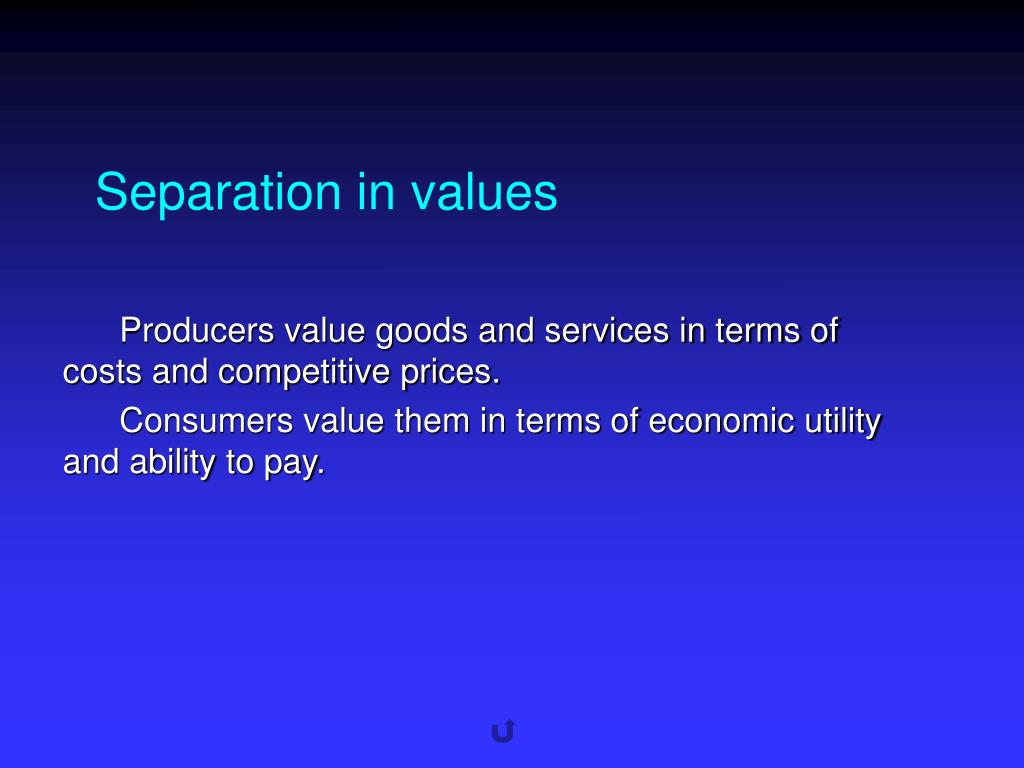 Separation in values

Producers value goods and services in terms of costs and competitive prices.

Consumers value them in terms of economic utility and ability to pay.